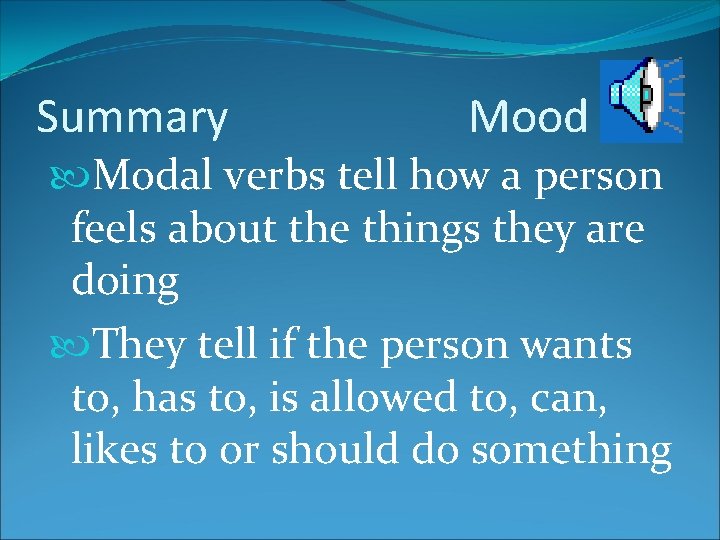 Summary Mood

Modal verbs tell how a person feels about the things they are doing

They tell if the person wants to, has to, is allowed to, can, likes to or should do something